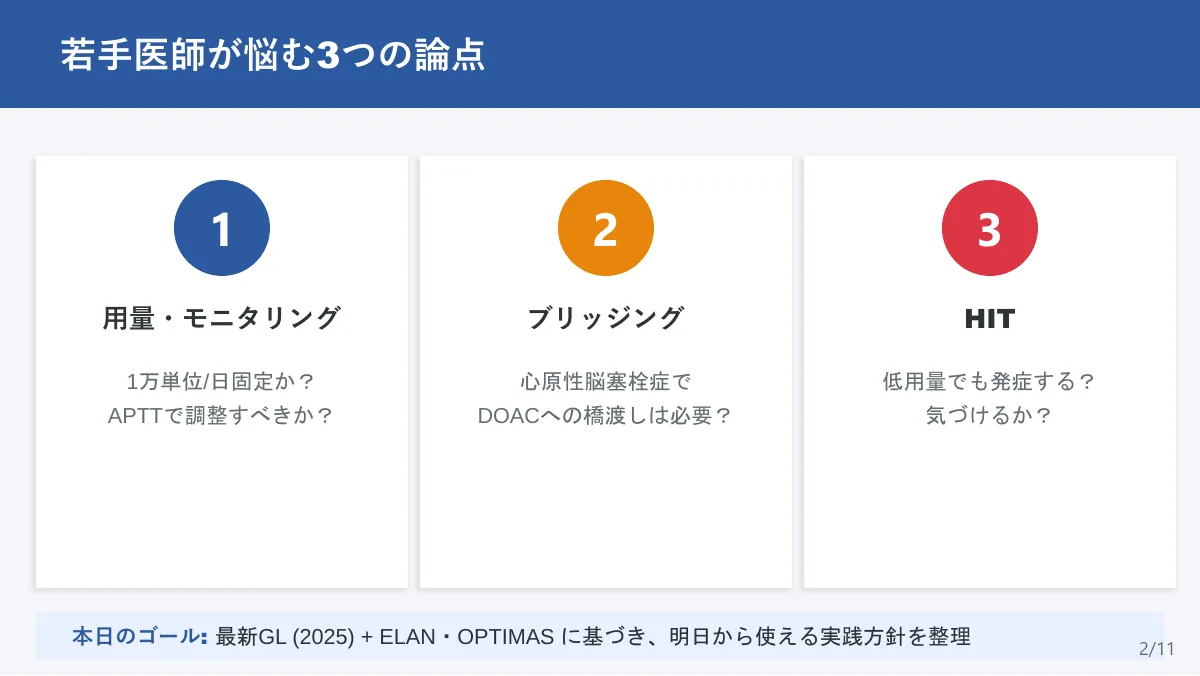 若手医師が悩む3つの論点

1

用量・モニタリング

1万単位/日固定か？
APTTで調整すべきか？

2

ブリッジング

心原性脳塞栓症で
DOACへの橋渡しは必要？

3

HIT

低用量でも発症する？
気づけるか？

本日のゴール: 最新GL (2025) + ELAN・OPTIMAS に基づき、明日から使える実践方針を整理

2/11